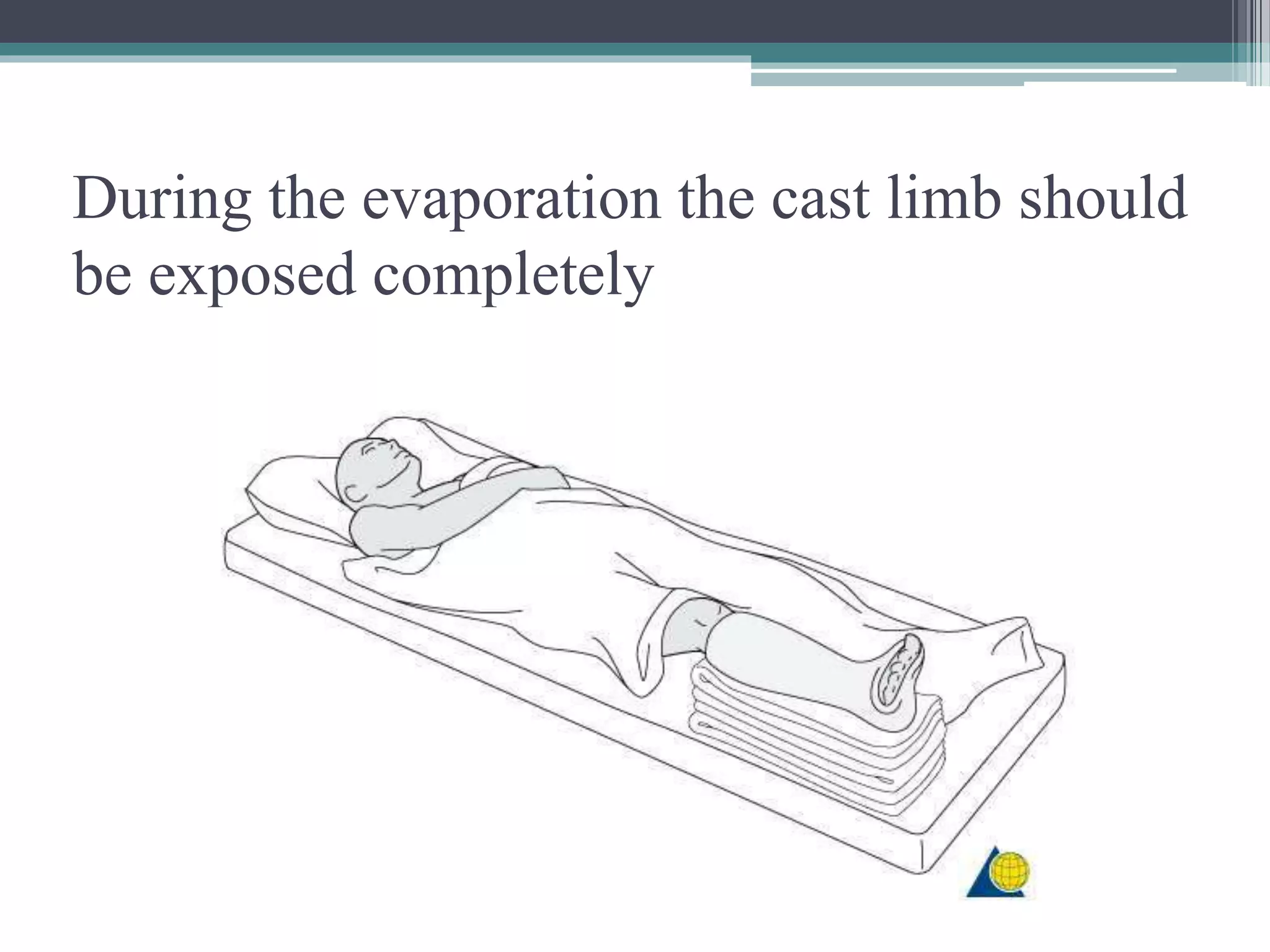 During the evaporation the cast limb should be exposed completely